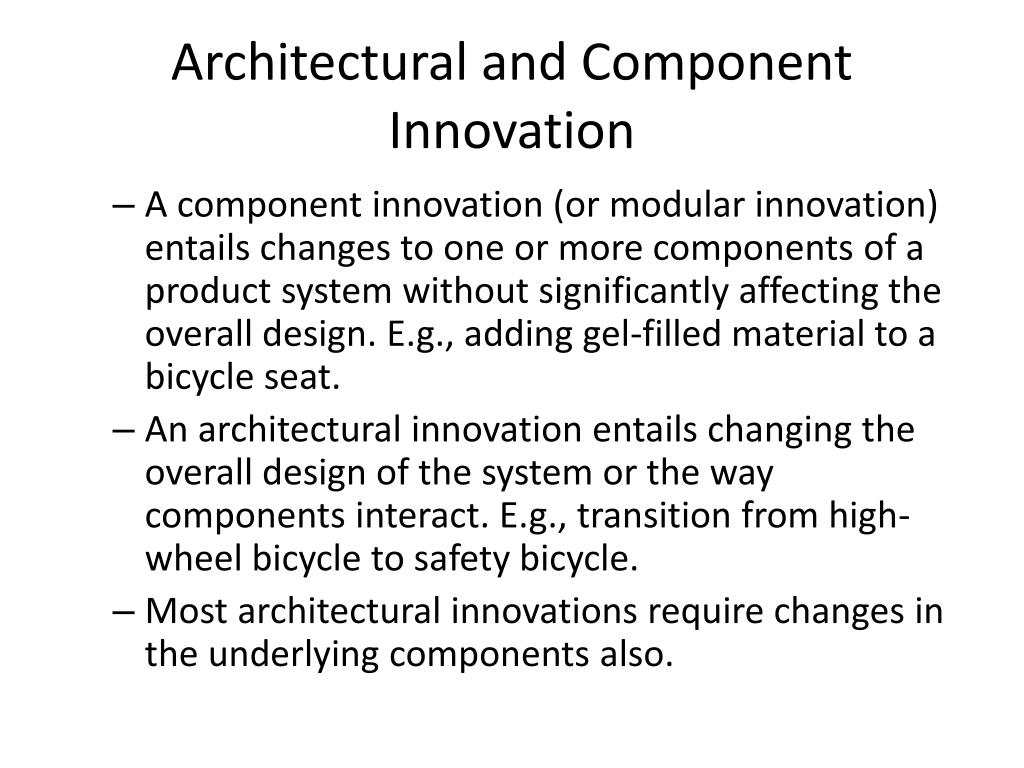 Architectural and Component Innovation

– A component innovation (or modular innovation) entails changes to one or more components of a product system without significantly affecting the overall design. E.g., adding gel-filled material to a bicycle seat.

– An architectural innovation entails changing the overall design of the system or the way components interact. E.g., transition from high-wheel bicycle to safety bicycle.

– Most architectural innovations require changes in the underlying components also.